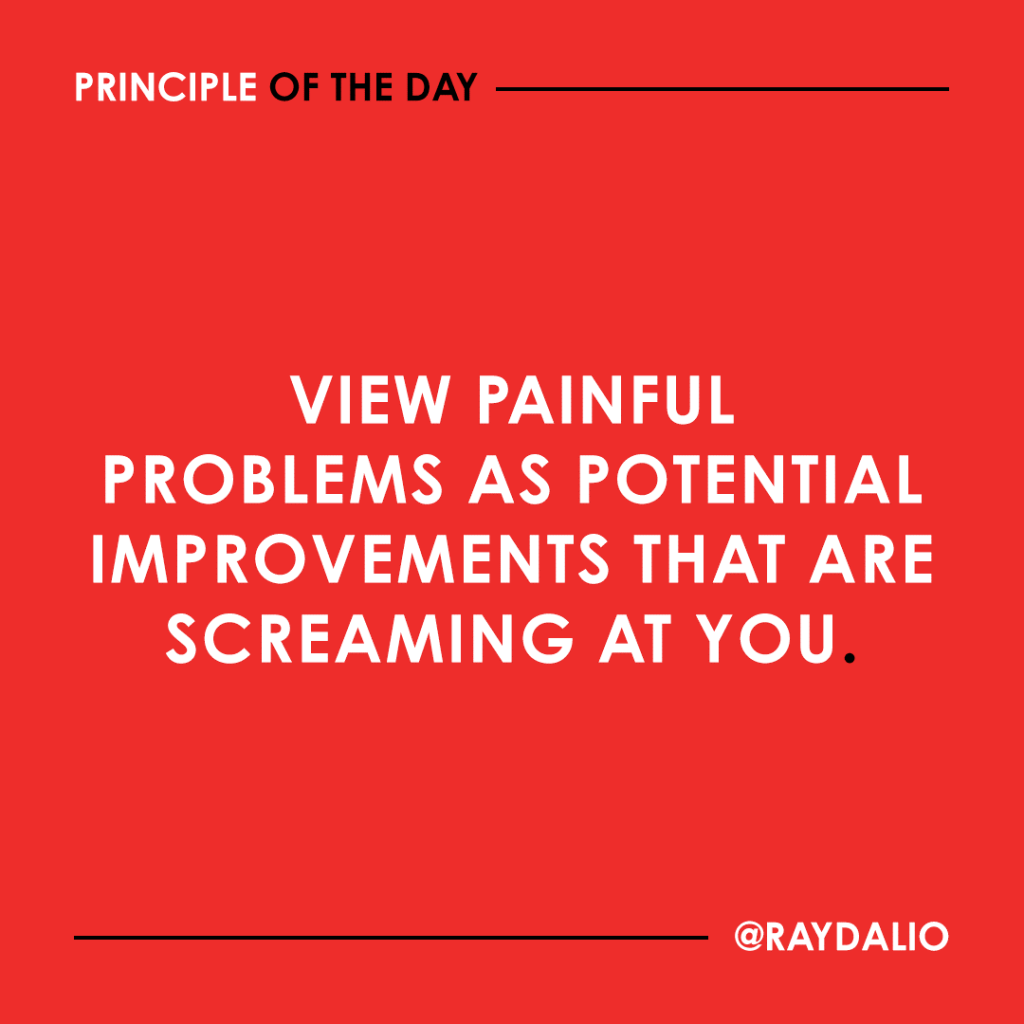 PRINCIPLE OF THE DAY

VIEW PAINFUL PROBLEMS AS POTENTIAL IMPROVEMENTS THAT ARE SCREAMING AT YOU.

@RAYDALIO